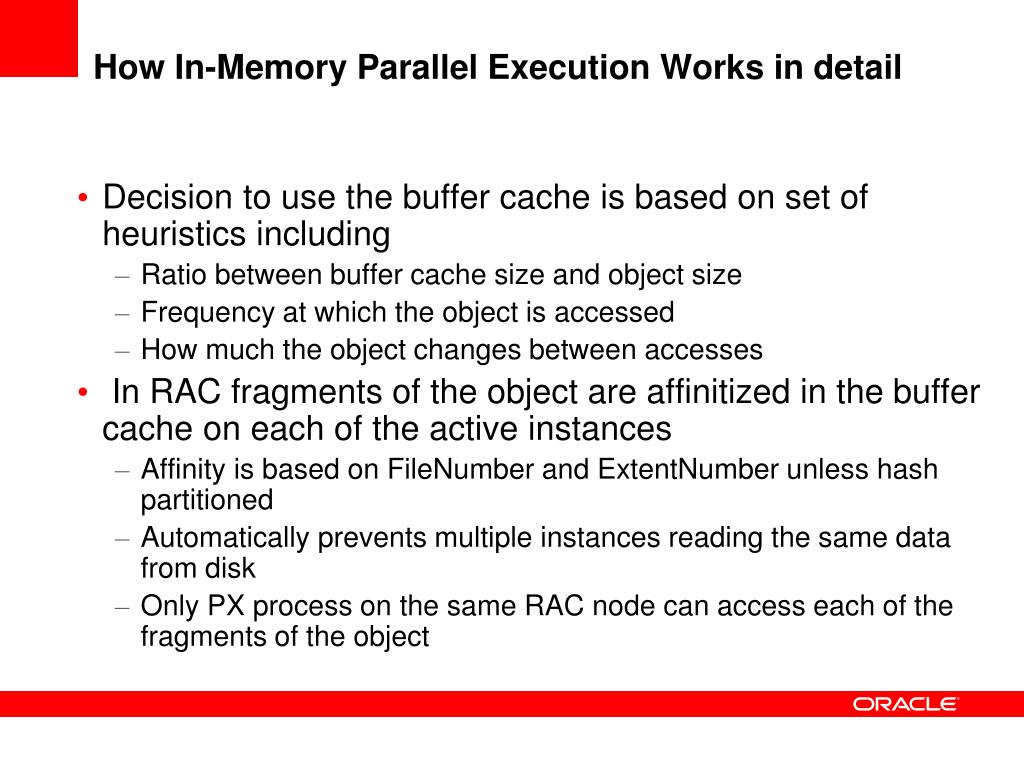 How In-Memory Parallel Execution Works in detail

• Decision to use the buffer cache is based on set of heuristics including
– Ratio between buffer cache size and object size
– Frequency at which the object is accessed
– How much the object changes between accesses
• In RAC fragments of the object are affinitized in the buffer cache on each of the active instances
– Affinity is based on FileNumber and ExtentNumber unless hash partitioned
– Automatically prevents multiple instances reading the same data from disk
– Only PX process on the same RAC node can access each of the fragments of the object

ORACLE